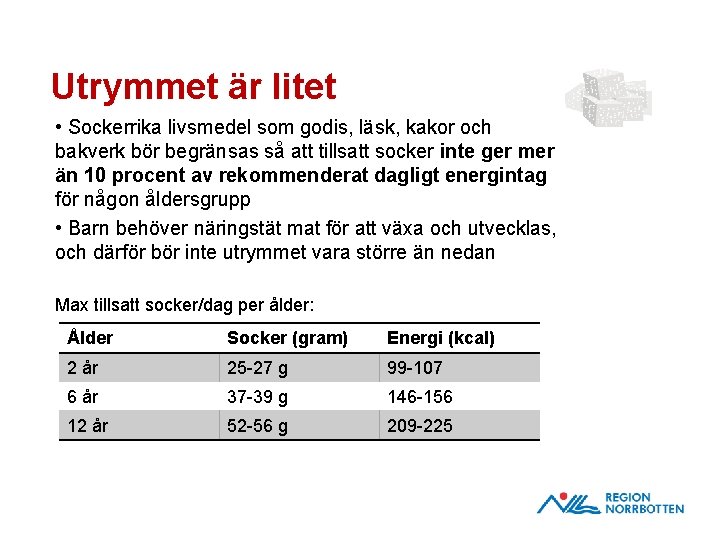 Utrymmet är litet

• Sockerrika livsmedel som godis, läsk, kakor och bakverk bör begränsas så att tillsatt socker inte ger mer än 10 procent av rekommenderat dagligt energintag för någon åldersgrupp

• Barn behöver näringstät mat för att växa och utvecklas, och därför bör inte utrymmet vara större än nedan

Max tillsatt socker/dag per ålder:

| Ålder | Socker (gram) | Energi (kcal) |
|---|---|---|
| 2 år | 25-27 g | 99-107 |
| 6 år | 37-39 g | 146-156 |
| 12 år | 52-56 g | 209-225 |

REGION NORRBOTTEN